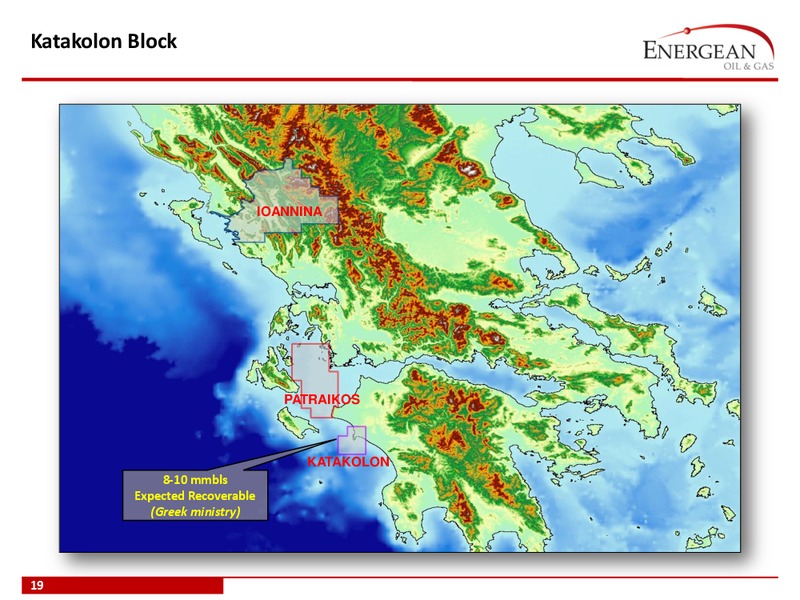 Katakolon Block

ENERGEAN
OIL & GAS

IOANNINA

PATRAIKOS

KATAKOLON

8-10 mmbls
Expected Recoverable
(Greek ministry)

19